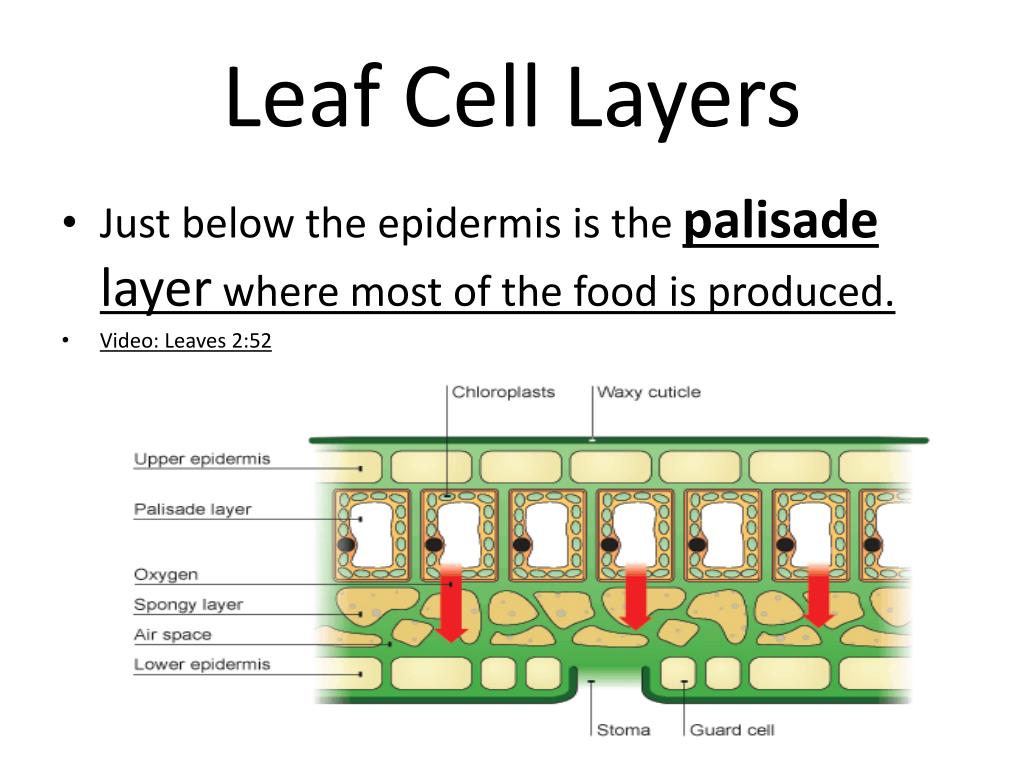 Leaf Cell Layers

• Just below the epidermis is the palisade layer where most of the food is produced.

• Video: Leaves 2:52

Chloroplasts
Waxy cuticle
Upper epidermis
Palisade layer
Oxygen
Spongy layer
Air space
Lower epidermis
Stoma
Guard cell